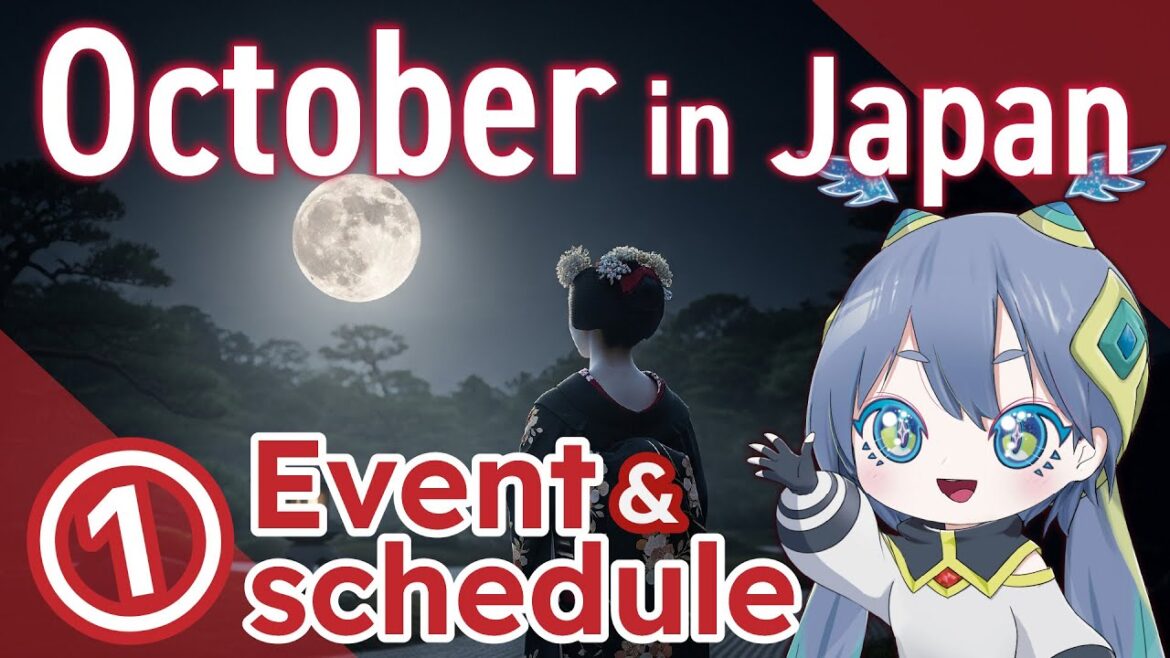 October in Japan

1 Event & schedule